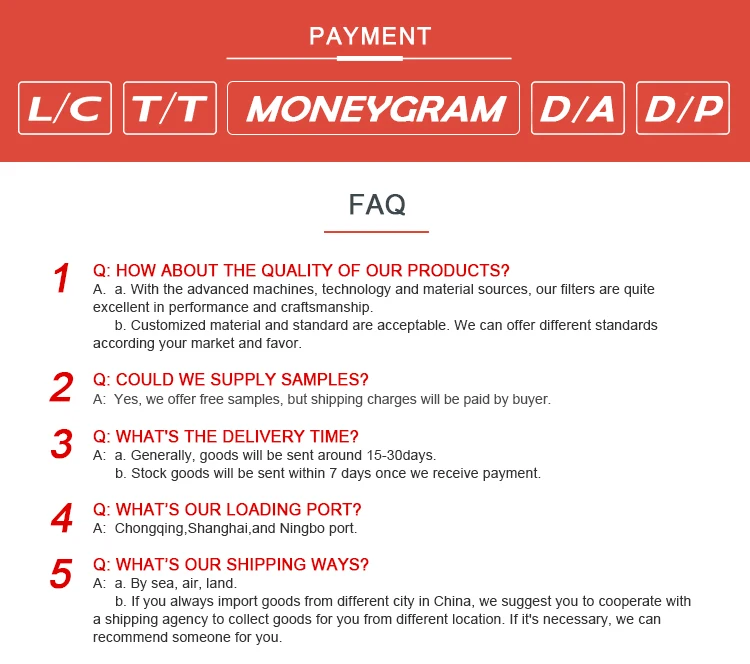 PAYMENT

L/C T/T MONEYGRAM D/A D/P

FAQ

1 Q: HOW ABOUT THE QUALITY OF OUR PRODUCTS?
A. a. With the advanced machines, technology and material sources, our filters are quite excellent in performance and craftsmanship.
b. Customized material and standard are acceptable. We can offer different standards according your market and favor.

2 Q: COULD WE SUPPLY SAMPLES?
A: Yes, we offer free samples, but shipping charges will be paid by buyer.

3 Q: WHAT'S THE DELIVERY TIME?
A: a. Generally, goods will be sent around 15-30days.
b. Stock goods will be sent within 7 days once we receive payment.

4 Q: WHAT'S OUR LOADING PORT?
A: Chongqing,Shanghai,and Ningbo port.

5 Q: WHAT'S OUR SHIPPING WAYS?
A: a. By sea, air, land.
b. If you always import goods from different city in China, we suggest you to cooperate with a shipping agency to collect goods for you from different location. If it's necessary, we can recommend someone for you.